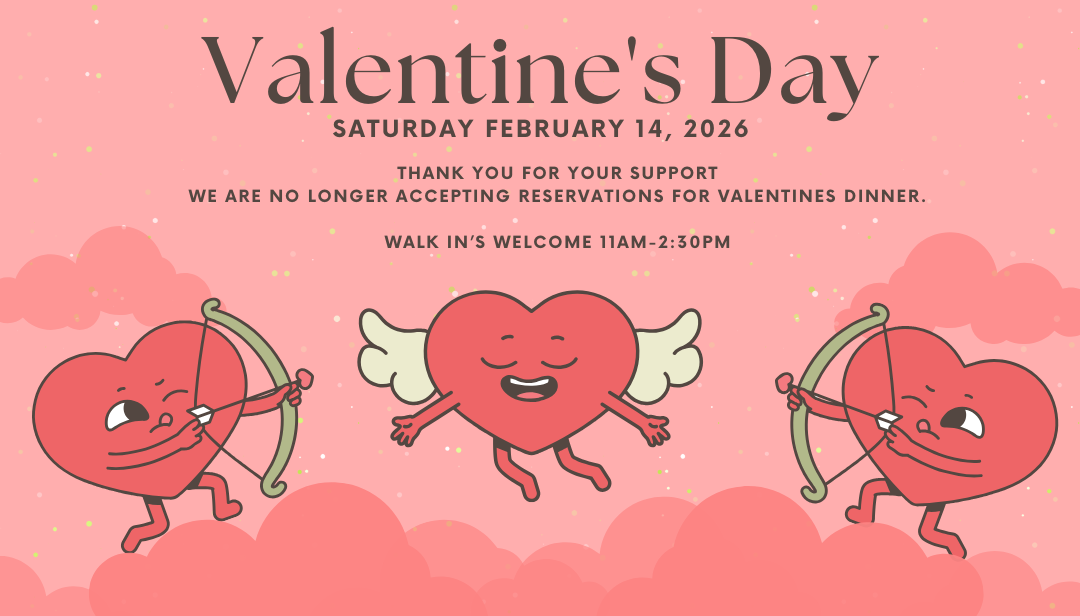 Valentine's Day
SATURDAY FEBRUARY 14, 2026

THANK YOU FOR YOUR SUPPORT
WE ARE NO LONGER ACCEPTING RESERVATIONS FOR VALENTINES DINNER.

WALK IN'S WELCOME 11AM-2:30PM